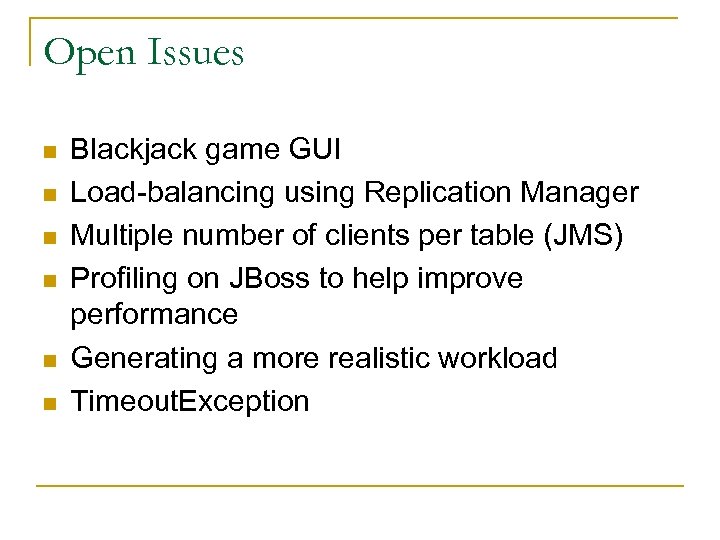 Open Issues

- Blackjack game GUI
- Load-balancing using Replication Manager
- Multiple number of clients per table (JMS)
- Profiling on JBoss to help improve performance
- Generating a more realistic workload
- TimeoutException